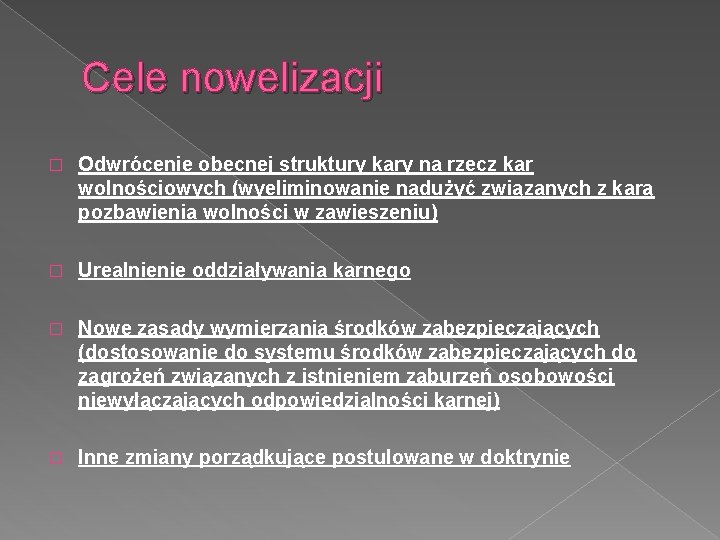 Cele nowelizacji

Odwrócenie obecnej struktury kary na rzecz kar wolnościowych (wyeliminowanie nadużyć związanych z karą pozbawienia wolności w zawieszeniu)

Urealnienie oddziaływania karnego

Nowe zasady wymierzania środków zabezpieczających (dostosowanie do systemu środków zabezpieczających do zagrożeń związanych z istnieniem zaburzeń osobowości niewyłączających odpowiedzialności karnej)

Inne zmiany porządkujące postulowane w doktrynie